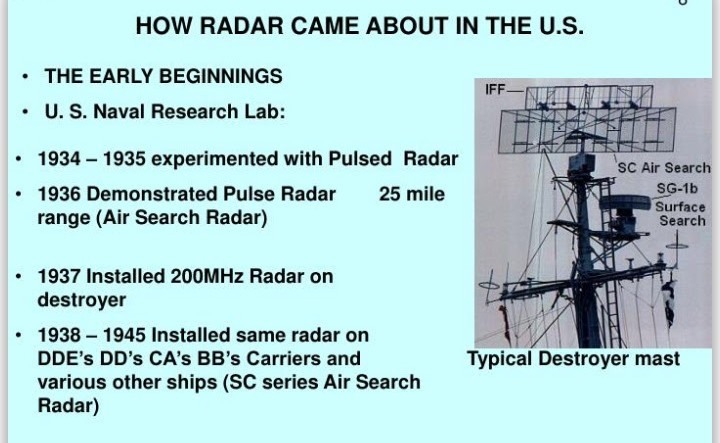 HOW RADAR CAME ABOUT IN THE U.S.

• THE EARLY BEGINNINGS

• U. S. Naval Research Lab:

• 1934 – 1935 experimented with Pulsed Radar

• 1936 Demonstrated Pulse Radar 25 mile range (Air Search Radar)

• 1937 Installed 200MHz Radar on destroyer

• 1938 – 1945 Installed same radar on DDE's DD's CA's BB's Carriers and various other ships (SC series Air Search Radar)

IFF

SC Air Search

SG-1b Surface Search

Typical Destroyer mast